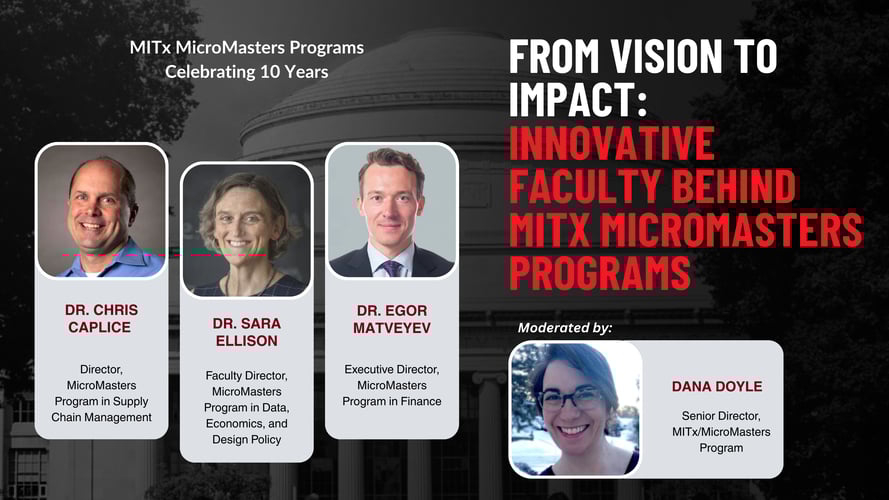 MITx MicroMasters Programs
Celebrating 10 Years

FROM VISION TO IMPACT:
INNOVATIVE FACULTY BEHIND MITX MICROMASTERS PROGRAMS

DR. CHRIS CAPLICE

Director, MicroMasters Program in Supply Chain Management

DR. SARA ELLISON

Faculty Director, MicroMasters Program in Data, Economics, and Design Policy

DR. EGOR MATVEYEV

Executive Director, MicroMasters Program in Finance

Moderated by:

DANA DOYLE

Senior Director, MITx/MicroMasters Program